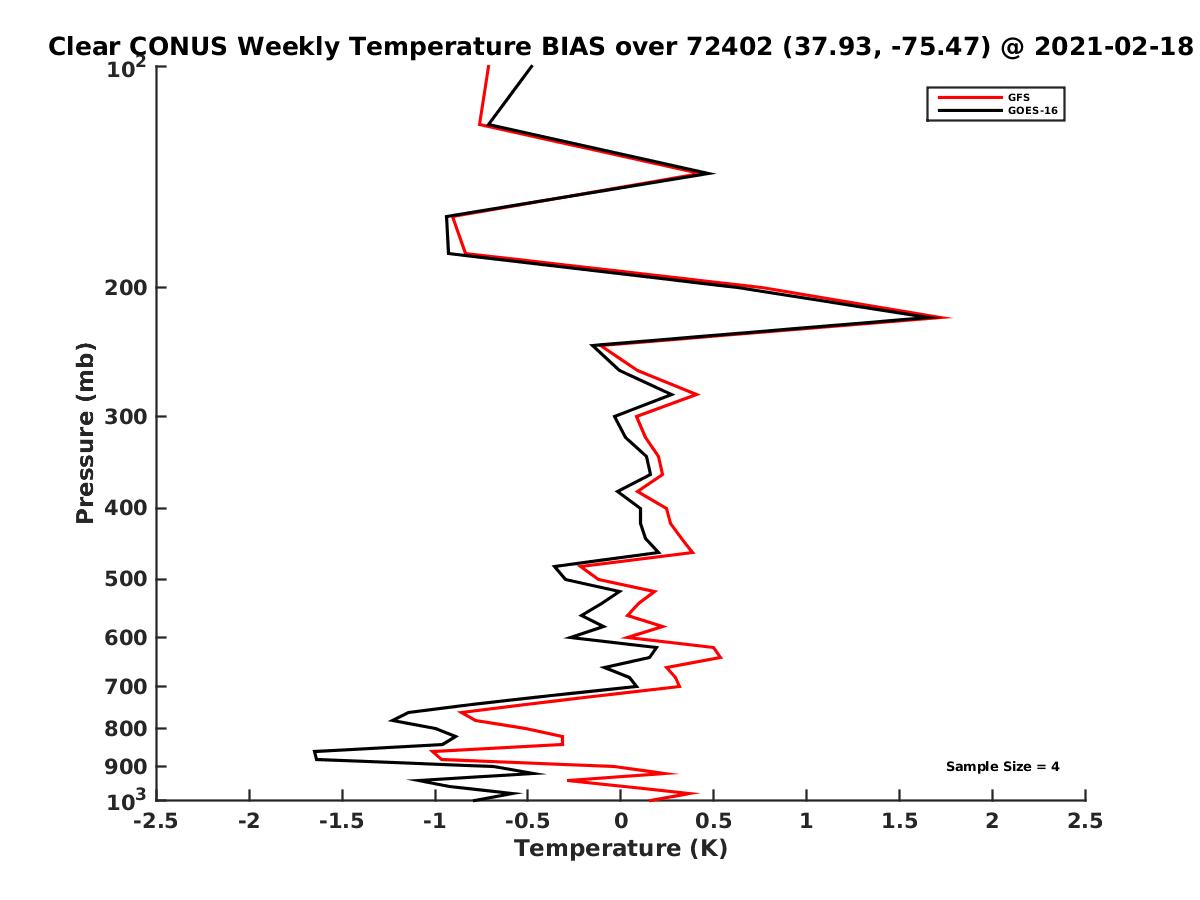 Clear CONUS Weekly Temperature BIAS over 72402 (37.93, -75.47) @ 2021-02-18

GFS
GOES-16

Pressure (mb)

$10^2$
200
300
400
500
600
700
800
900
$10^3$

Sample Size = 4

-2.5 -2 -1.5 -1 -0.5 0 0.5 1 1.5 2 2.5

Temperature (K)